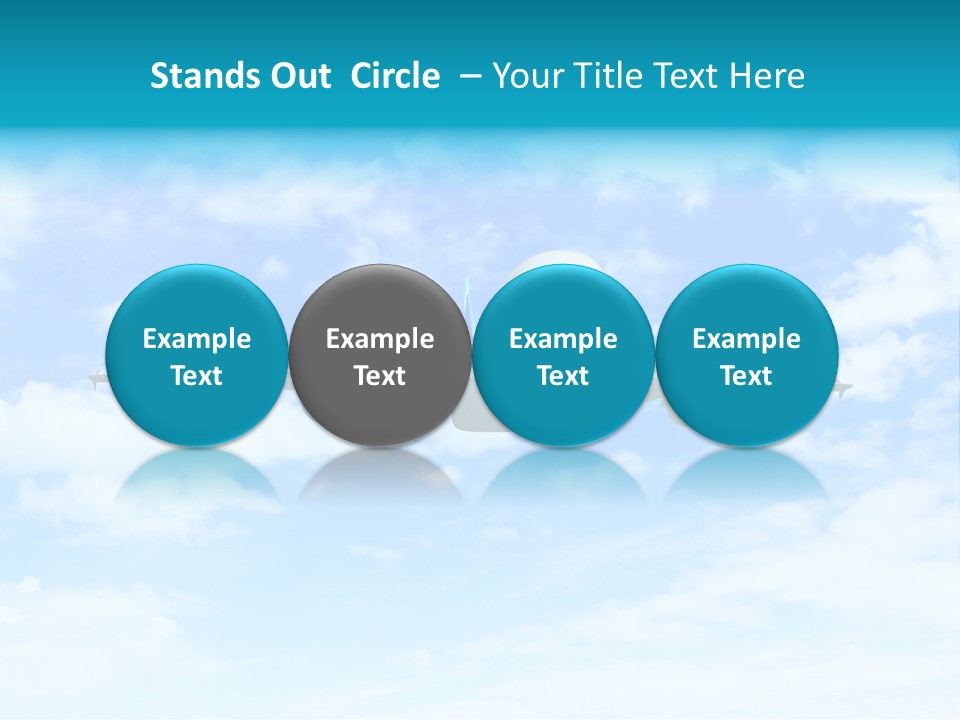 Stands Out Circle – Your Title Text Here

Example Text

Example Text

Example Text

Example Text